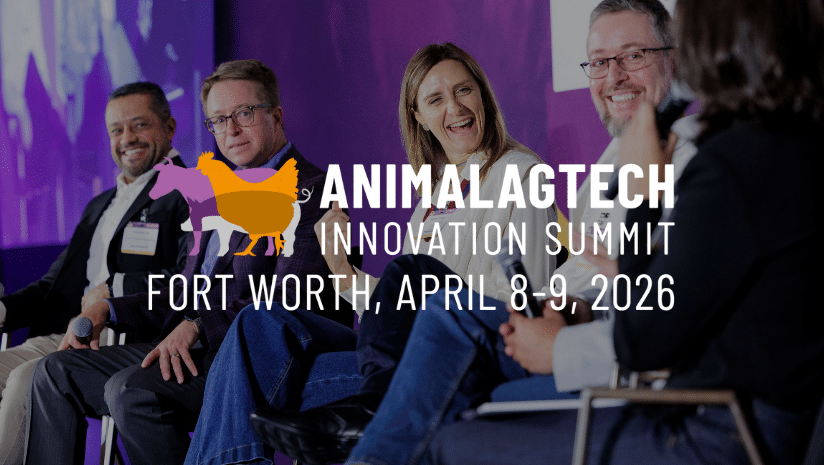 ANIMALAGTECH
INNOVATION SUMMIT
FORT WORTH, APRIL 8-9, 2026